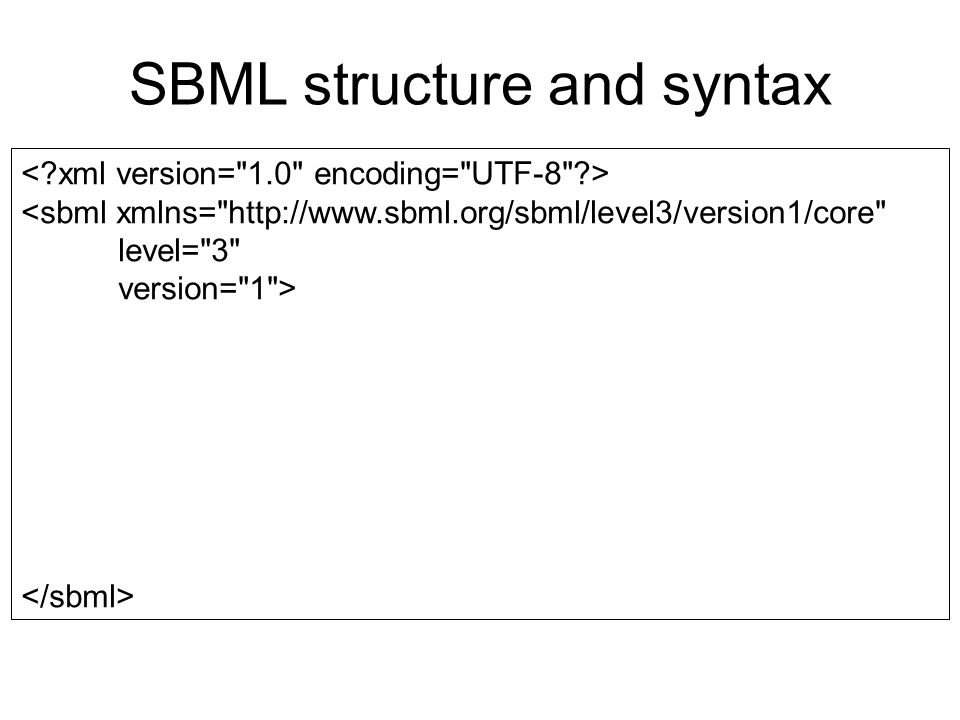 SBML structure and syntax

<?xml version="1.0" encoding="UTF-8"?>
<sbml xmlns="http://www.sbml.org/sbml/level3/version1/core"
level="3"
version="1">

</sbml>